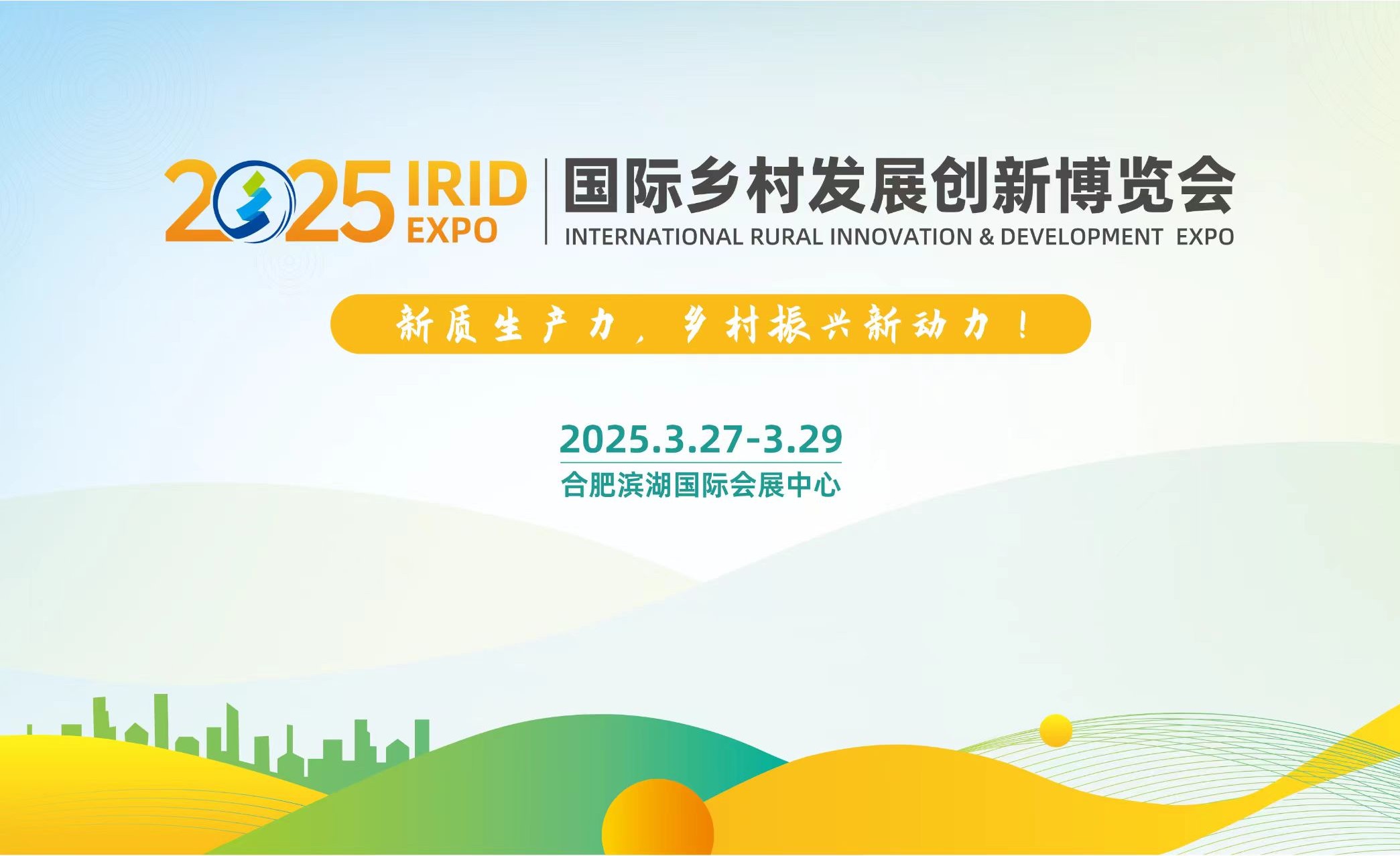 2025 IRID EXPO

国际乡村发展创新博览会
INTERNATIONAL RURAL INNOVATION & DEVELOPMENT EXPO

新质生产力，乡村振兴新动力！

2025.3.27-3.29
合肥滨湖国际会展中心